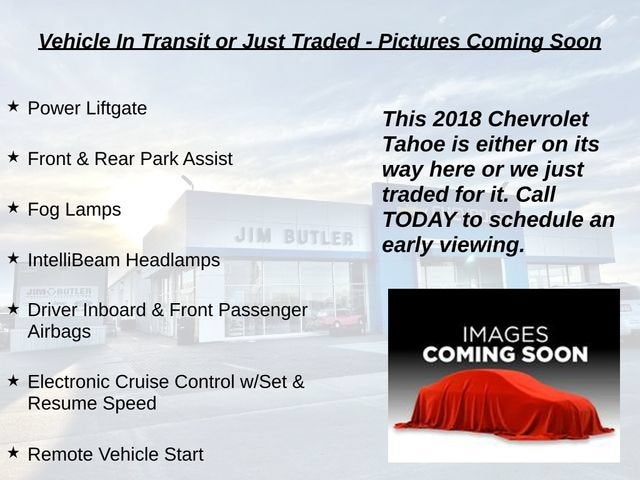 Vehicle In Transit or Just Traded - Pictures Coming Soon

★ Power Liftgate

★ Front & Rear Park Assist

★ Fog Lamps

★ IntelliBeam Headlamps

★ Driver Inboard & Front Passenger Airbags

★ Electronic Cruise Control w/Set & Resume Speed

★ Remote Vehicle Start

This 2018 Chevrolet Tahoe is either on its way here or we just traded for it. Call TODAY to schedule an early viewing.

JIM BUTLER

JIM BUTLER

IMAGES COMING SOON